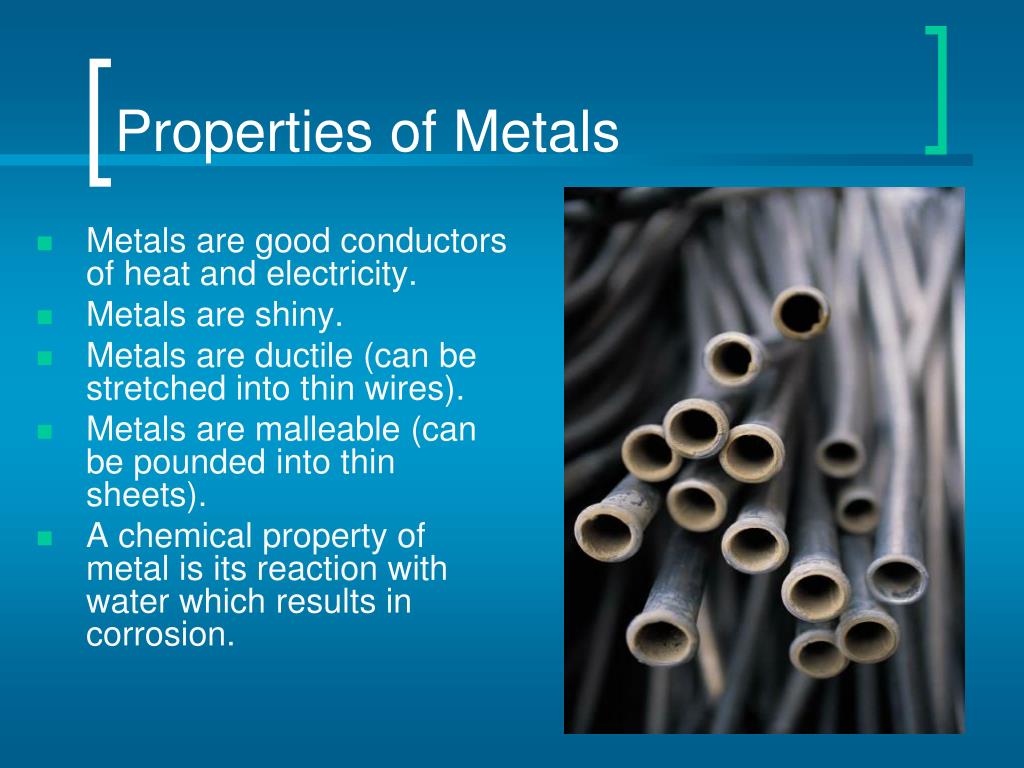 Properties of Metals

- Metals are good conductors of heat and electricity.
- Metals are shiny.
- Metals are ductile (can be stretched into thin wires).
- Metals are malleable (can be pounded into thin sheets).
- A chemical property of metal is its reaction with water which results in corrosion.